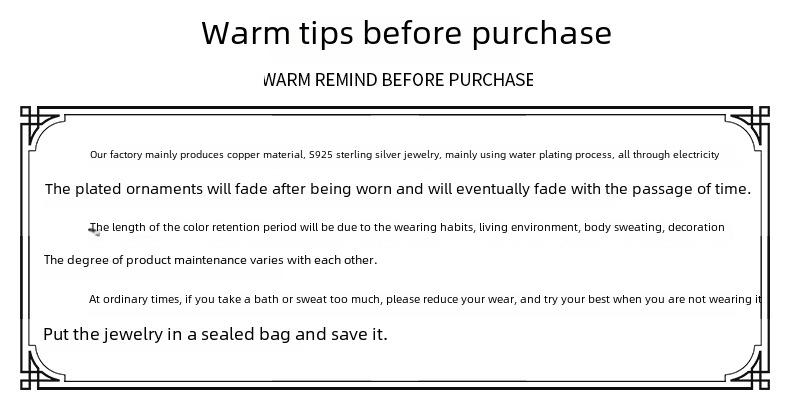 Warm tips before purchase

WARM REMIND BEFORE PURCHASE

Our factory mainly produces copper material, S925 sterling silver jewelry, mainly using water plating process, all through electricity

The plated ornaments will fade after being worn and will eventually fade with the passage of time.

The length of the color retention period will be due to the wearing habits, living environment, body sweating, decoration

The degree of product maintenance varies with each other.

At ordinary times, if you take a bath or sweat too much, please reduce your wear, and try your best when you are not wearing it

Put the jewelry in a sealed bag and save it.